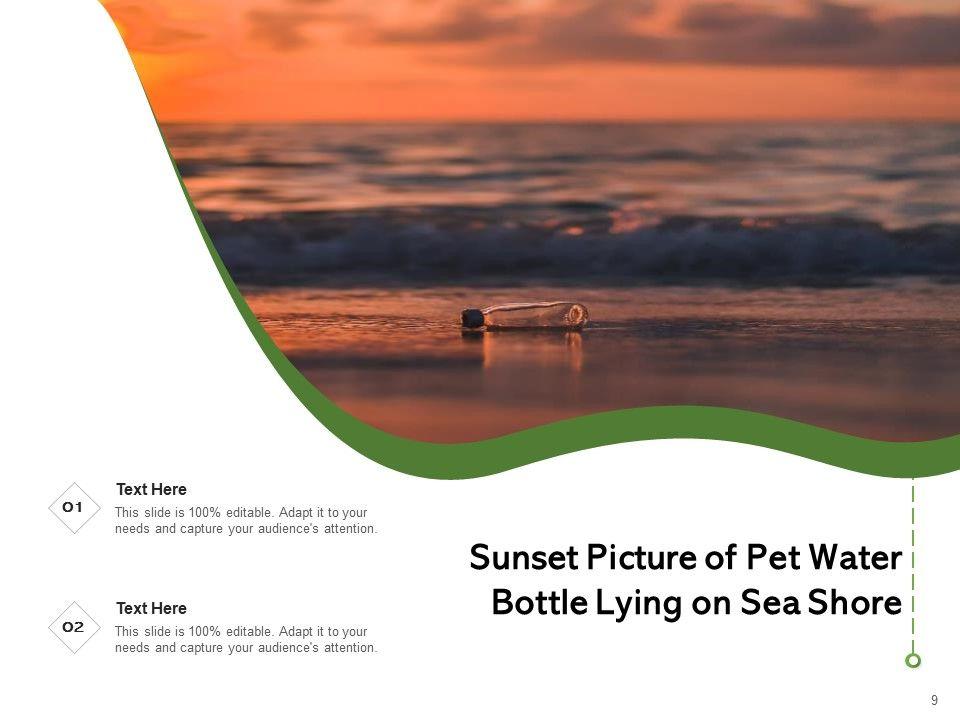 01
Text Here
This slide is 100% editable. Adapt it to your needs and capture your audience's attention.

02
Text Here
This slide is 100% editable. Adapt it to your needs and capture your audience's attention.

Sunset Picture of Pet Water Bottle Lying on Sea Shore

9